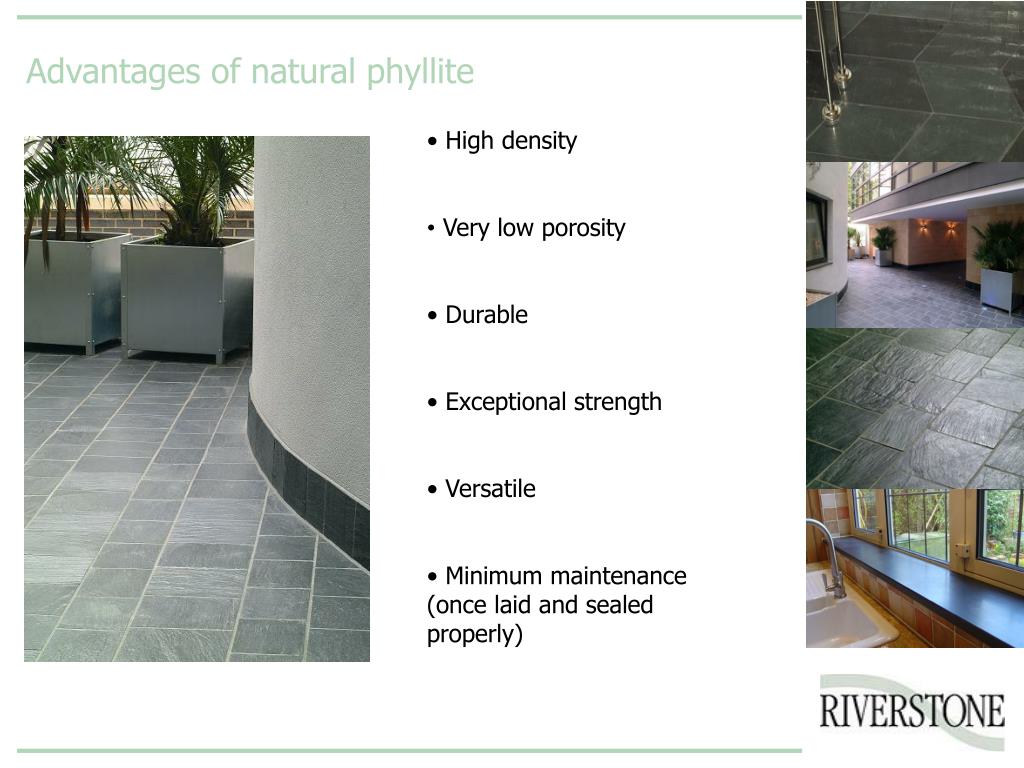 Advantages of natural phyllite

• High density

• Very low porosity

• Durable

• Exceptional strength

• Versatile

• Minimum maintenance (once laid and sealed properly)

RIVERSTONE